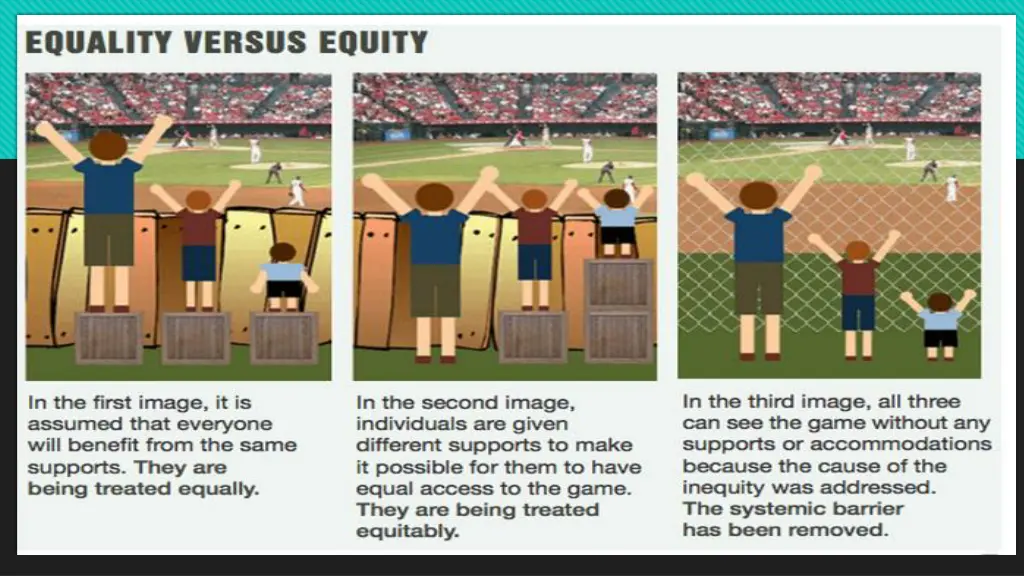 EQUALITY VERSUS EQUITY

In the first image, it is assumed that everyone will benefit from the same supports. They are being treated equally.

In the second image, individuals are given different supports to make it possible for them to have equal access to the game. They are being treated equitably.

In the third image, all three can see the game without any supports or accommodations because the cause of the inequity was addressed. The systemic barrier has been removed.